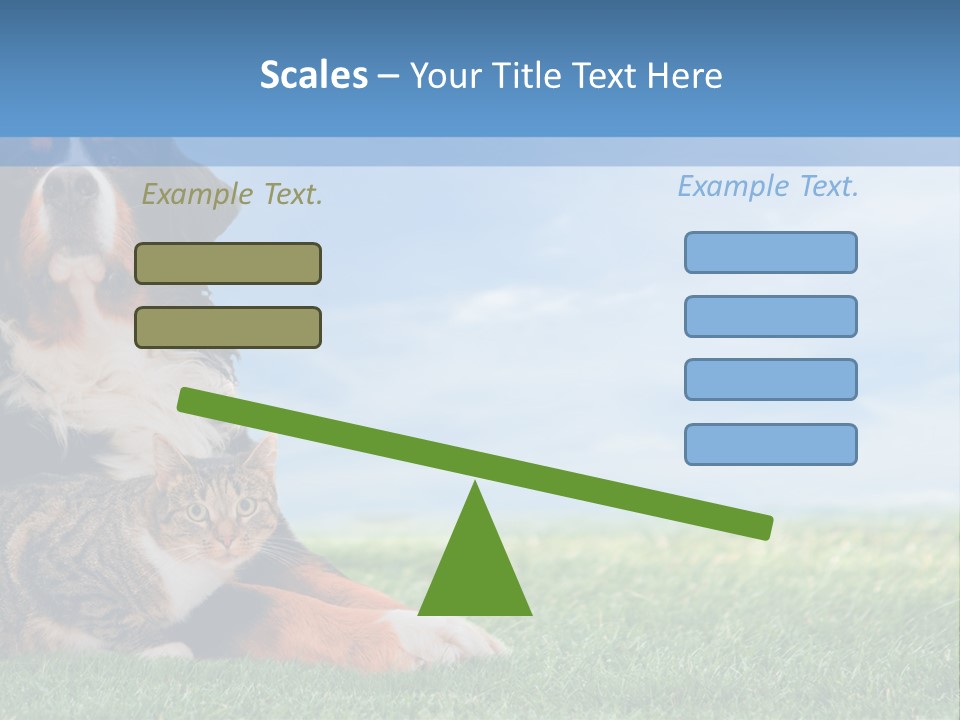 Scales – Your Title Text Here

Example Text.

Example Text.